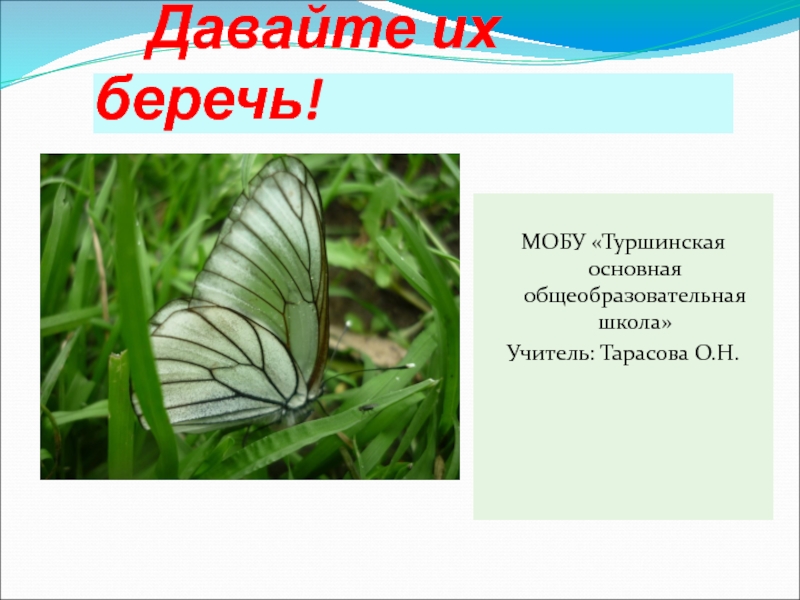 Давайте их беречь!

МОБУ «Туршинская основная общеобразовательная школа»
Учитель: Тарасова О.Н.